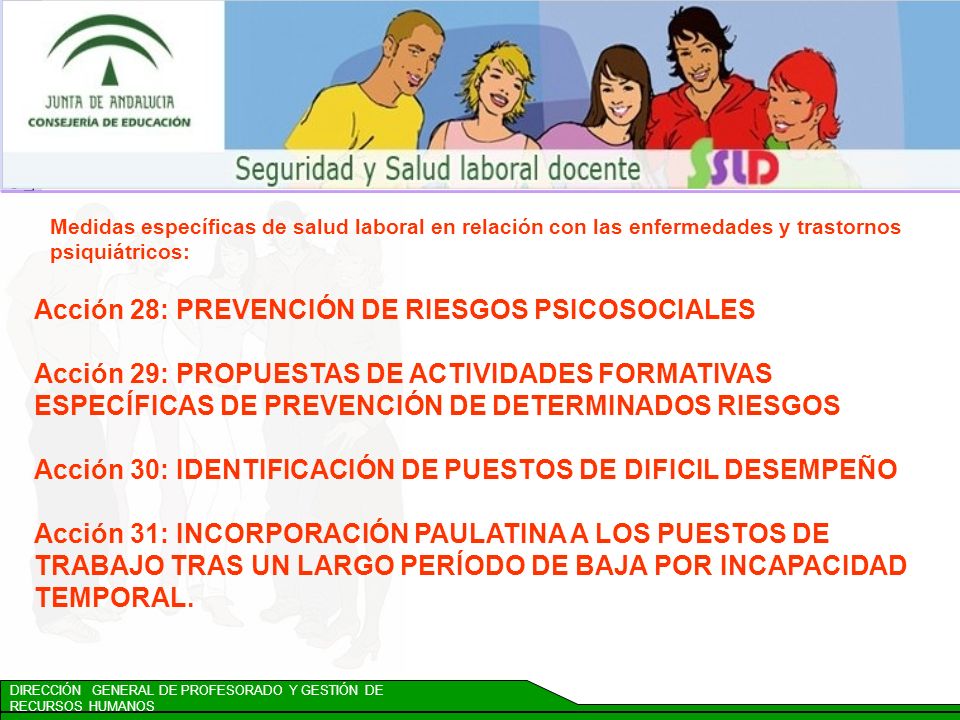 JUNTA DE ANDALUCIA
CONSEJERÍA DE EDUCACIÓN

Seguridad y Salud laboral docente SSLD

Medidas específicas de salud laboral en relación con las enfermedades y trastornos psiquiátricos:

Acción 28: PREVENCIÓN DE RIESGOS PSICOSOCIALES

Acción 29: PROPUESTAS DE ACTIVIDADES FORMATIVAS ESPECÍFICAS DE PREVENCIÓN DE DETERMINADOS RIESGOS

Acción 30: IDENTIFICACIÓN DE PUESTOS DE DIFICIL DESEMPEÑO

Acción 31: INCORPORACIÓN PAULATINA A LOS PUESTOS DE TRABAJO TRAS UN LARGO PERÍODO DE BAJA POR INCAPACIDAD TEMPORAL.

DIRECCIÓN GENERAL DE PROFESORADO Y GESTIÓN DE RECURSOS HUMANOS